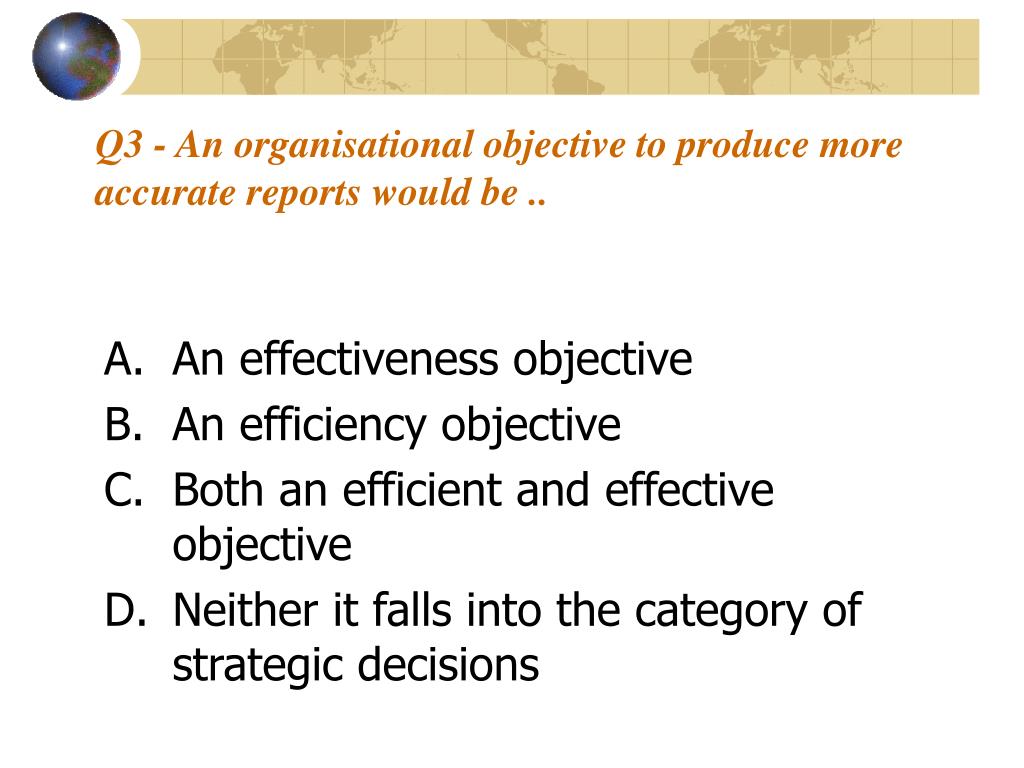 Q3 - An organisational objective to produce more accurate reports would be ..

A. An effectiveness objective
B. An efficiency objective
C. Both an efficient and effective objective
D. Neither it falls into the category of strategic decisions